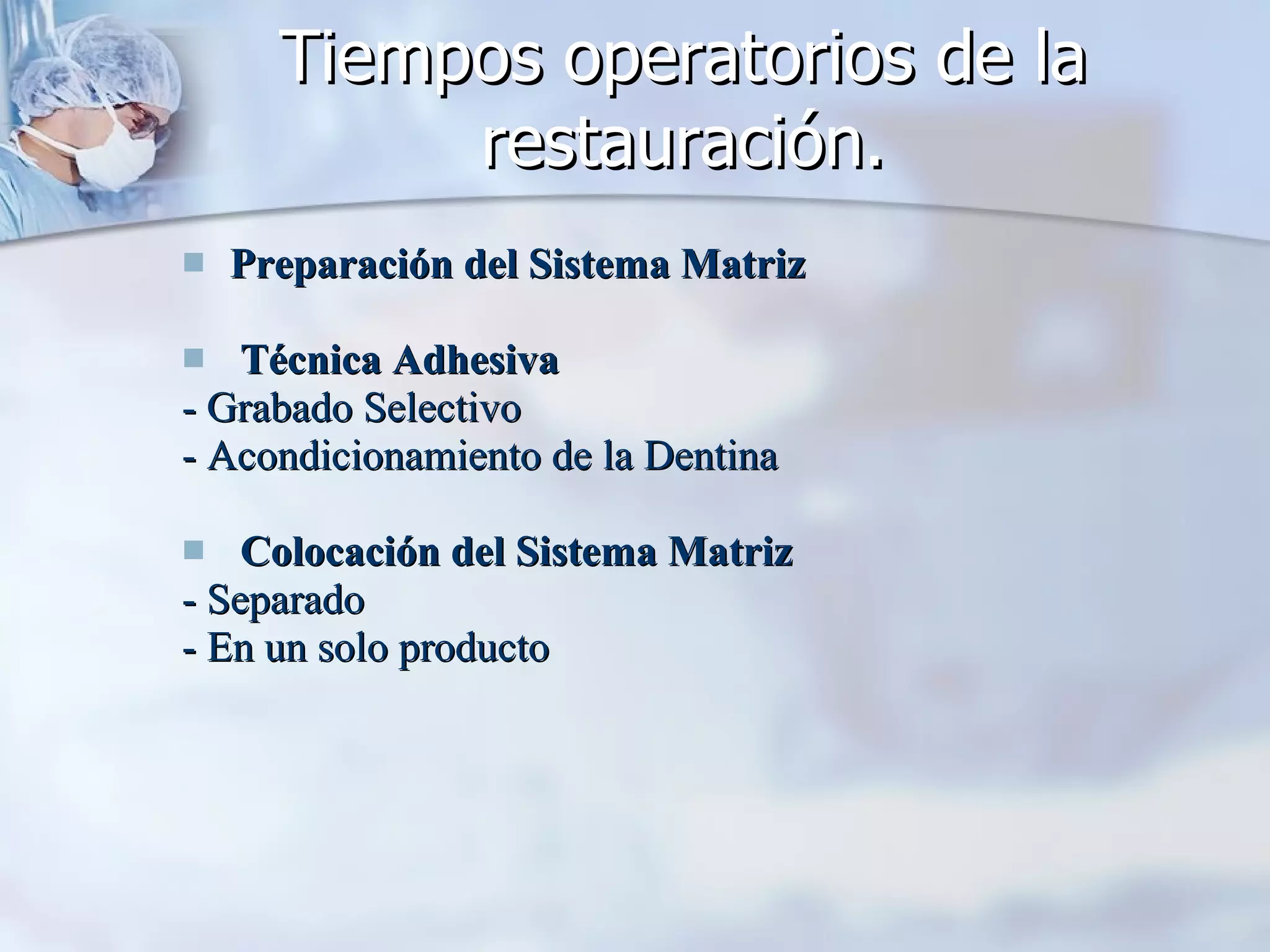 Tiempos operatorios de la restauración.

Preparación del Sistema Matriz

Técnica Adhesiva
- Grabado Selectivo
- Acondicionamiento de la Dentina

Colocación del Sistema Matriz
- Separado
- En un solo producto